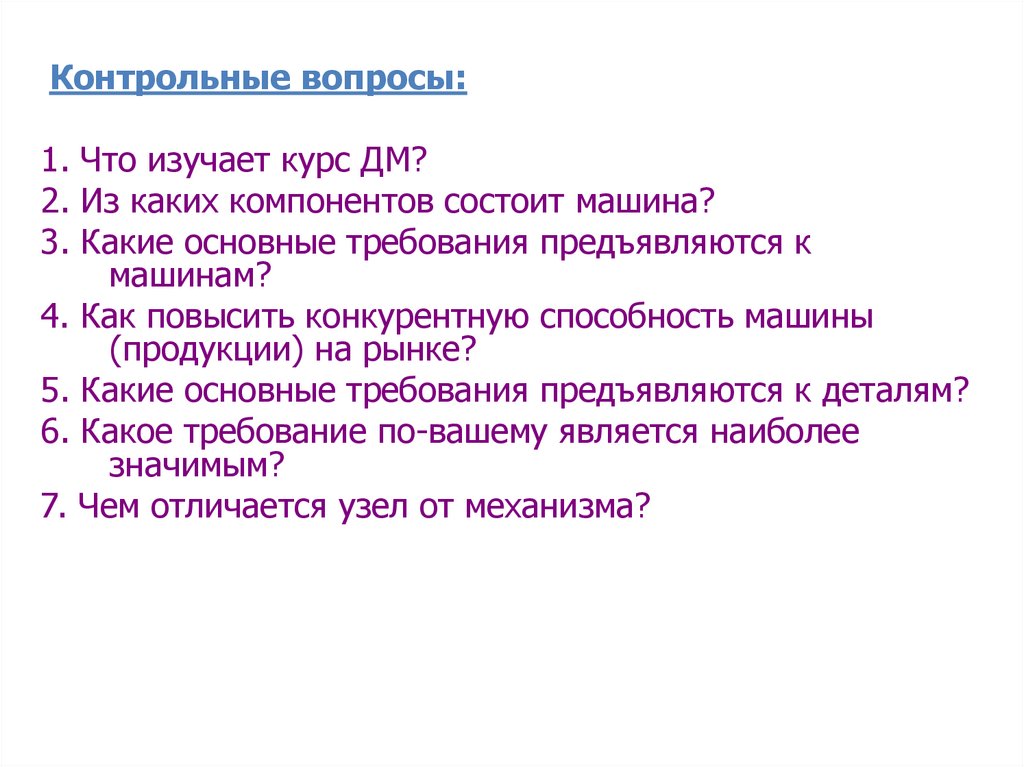 Контрольные вопросы:

1. Что изучает курс ДМ?
2. Из каких компонентов состоит машина?
3. Какие основные требования предъявляются к машинам?
4. Как повысить конкурентную способность машины (продукции) на рынке?
5. Какие основные требования предъявляются к деталям?
6. Какое требование по-вашему является наиболее значимым?
7. Чем отличается узел от механизма?